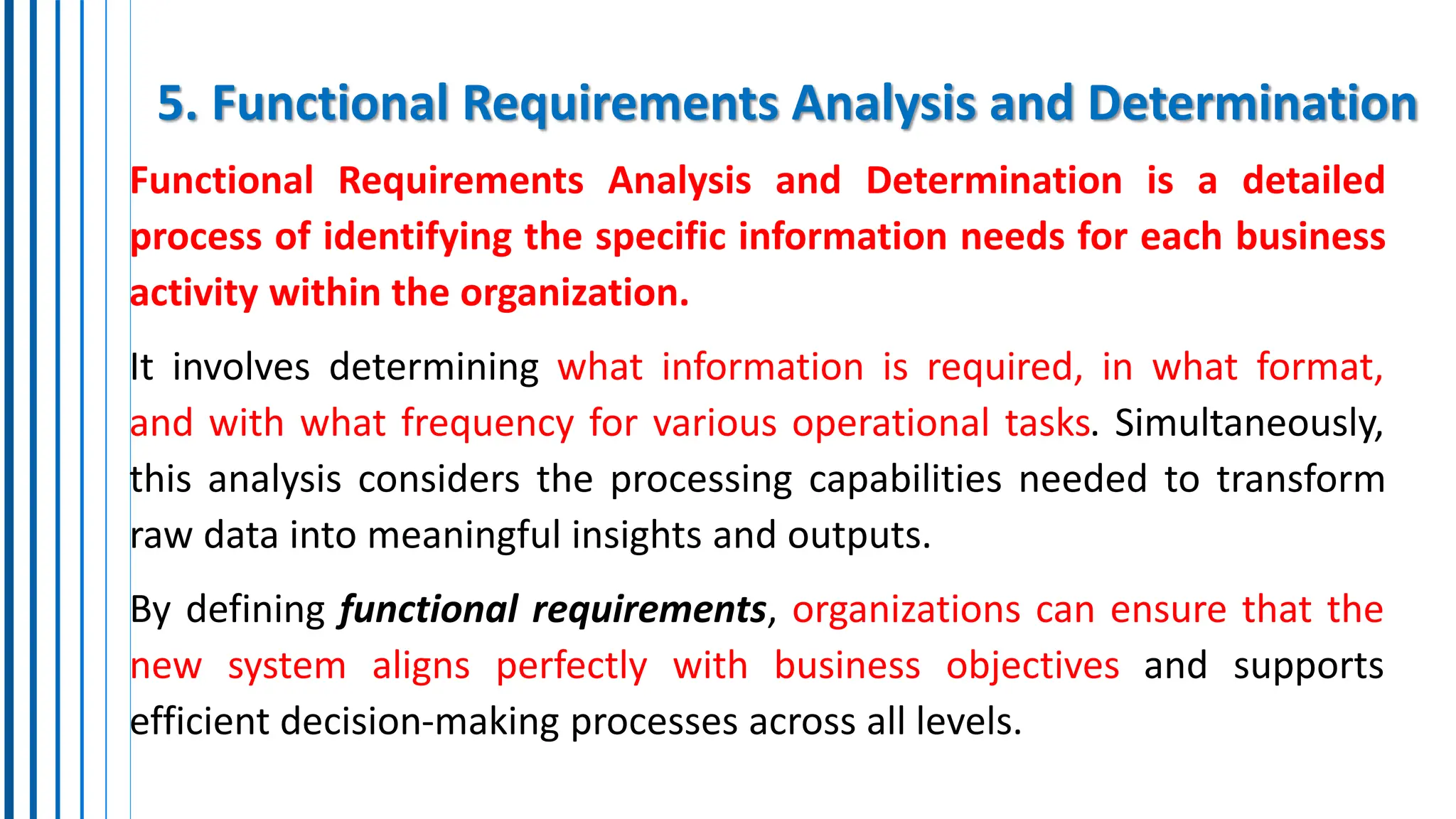 5. Functional Requirements Analysis and Determination

Functional Requirements Analysis and Determination is a detailed process of identifying the specific information needs for each business activity within the organization.

It involves determining what information is required, in what format, and with what frequency for various operational tasks. Simultaneously, this analysis considers the processing capabilities needed to transform raw data into meaningful insights and outputs.

By defining functional requirements, organizations can ensure that the new system aligns perfectly with business objectives and supports efficient decision-making processes across all levels.